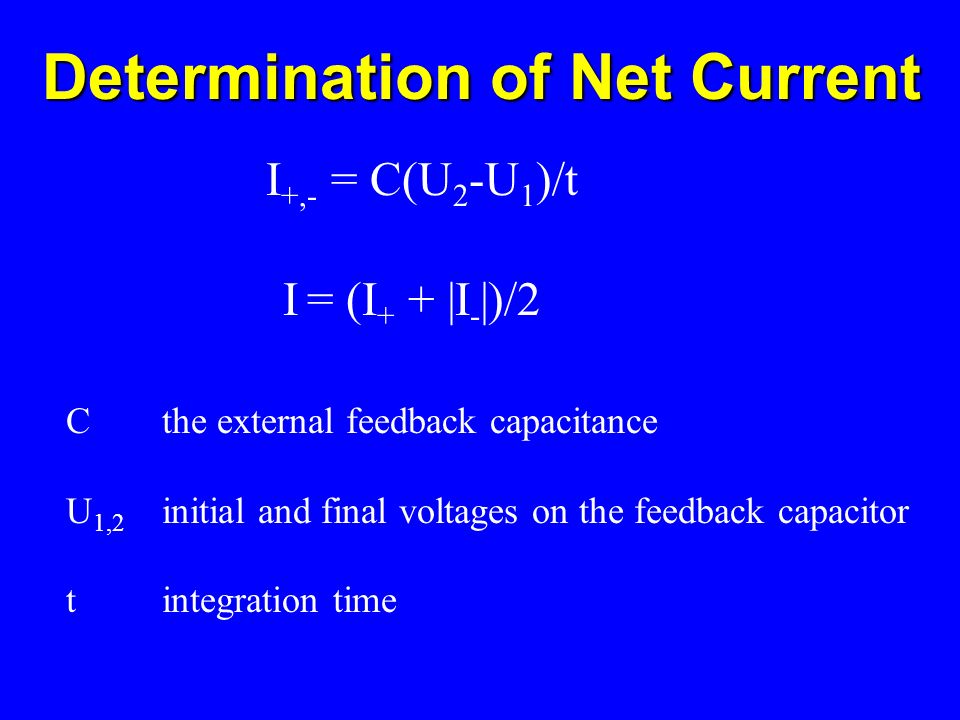 Determination of Net Current

$I_{+,-} = C(U_2-U_1)/t$

$I = (I_+ + |I_-|)/2$

C the external feedback capacitance

$U_{1,2}$ initial and final voltages on the feedback capacitor

t integration time